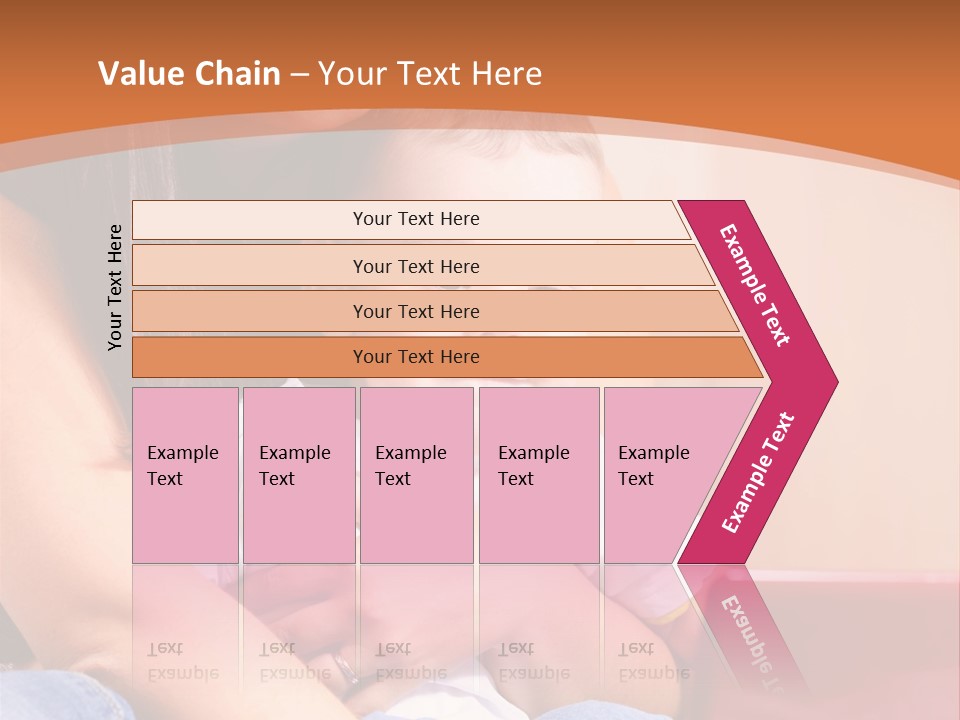 Value Chain – Your Text Here

Your Text Here

Your Text Here

Your Text Here

Your Text Here

Your Text Here

Example Text

Example Text

Example Text

Example Text

Example Text

Example Text

Example Text